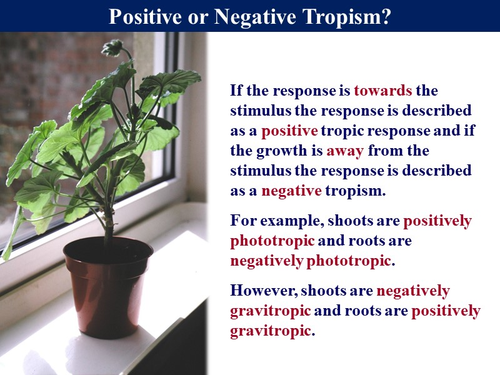 Positive or Negative Tropism?

If the response is towards the stimulus the response is described as a positive tropic response and if the growth is away from the stimulus the response is described as a negative tropism.

For example, shoots are positively phototropic and roots are negatively phototropic.

However, shoots are negatively gravitropic and roots are positively gravitropic.